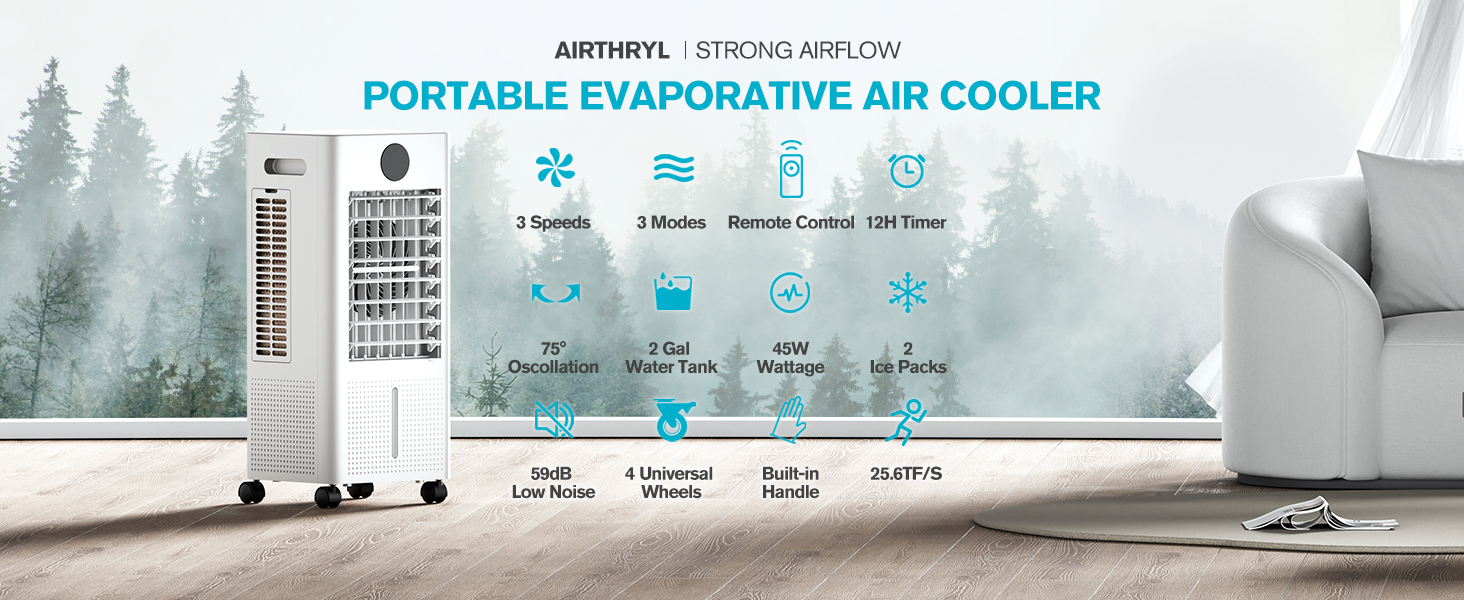 AIRTHRYL | STRONG AIRFLOW

PORTABLE EVAPORATIVE AIR COOLER

3 Speeds

3 Modes

Remote Control

12H Timer

75° Oscollation

2 Gal Water Tank

45W Wattage

2 Ice Packs

59dB Low Noise

4 Universal Wheels

Built-in Handle

25.6TF/S